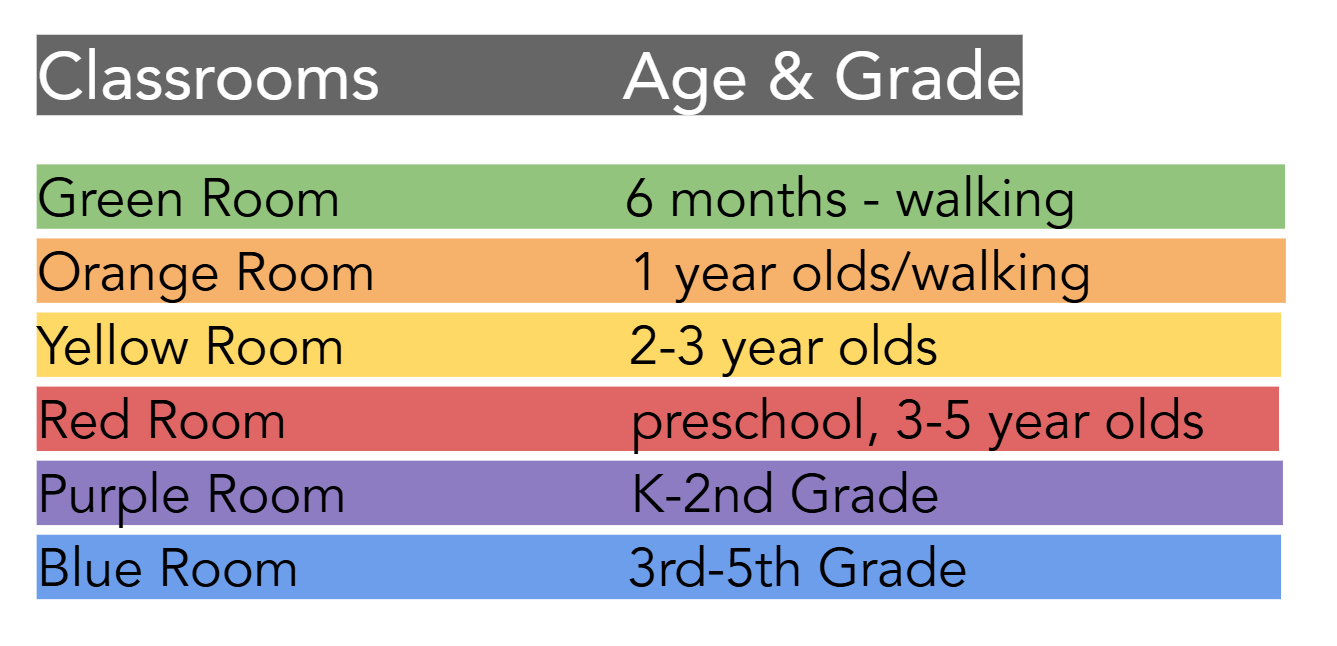 | Classrooms | Age & Grade |
|---|---|
| Green Room | 6 months - walking |
| Orange Room | 1 year olds/walking |
| Yellow Room | 2-3 year olds |
| Red Room | preschool, 3-5 year olds |
| Purple Room | K-2nd Grade |
| Blue Room | 3rd-5th Grade |